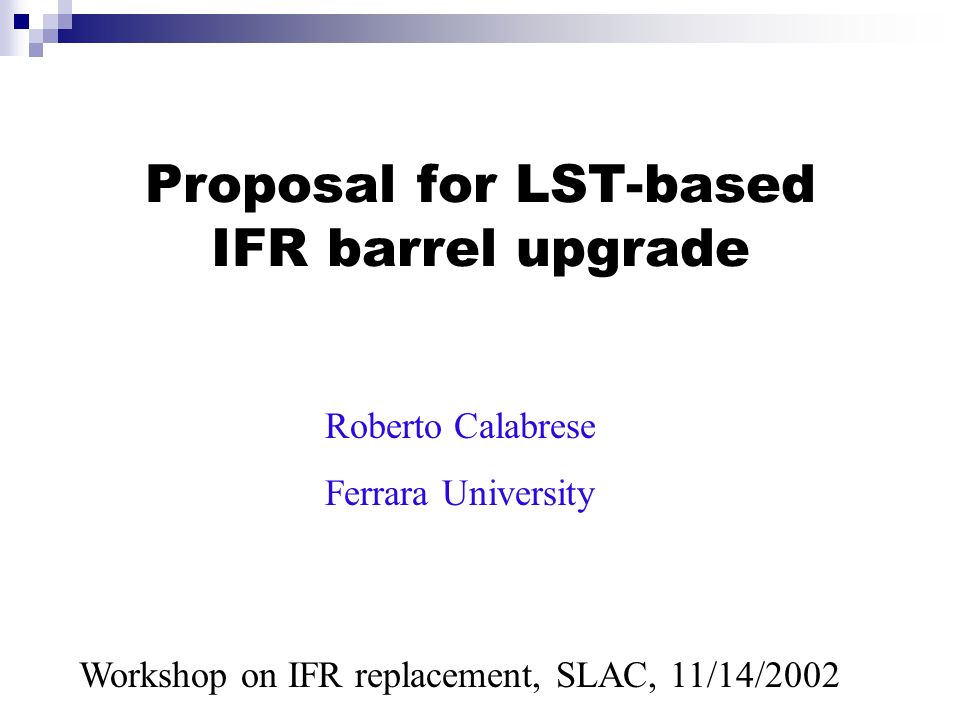 Proposal for LST-based IFR barrel upgrade

Roberto Calabrese

Ferrara University

Workshop on IFR replacement, SLAC, 11/14/2002